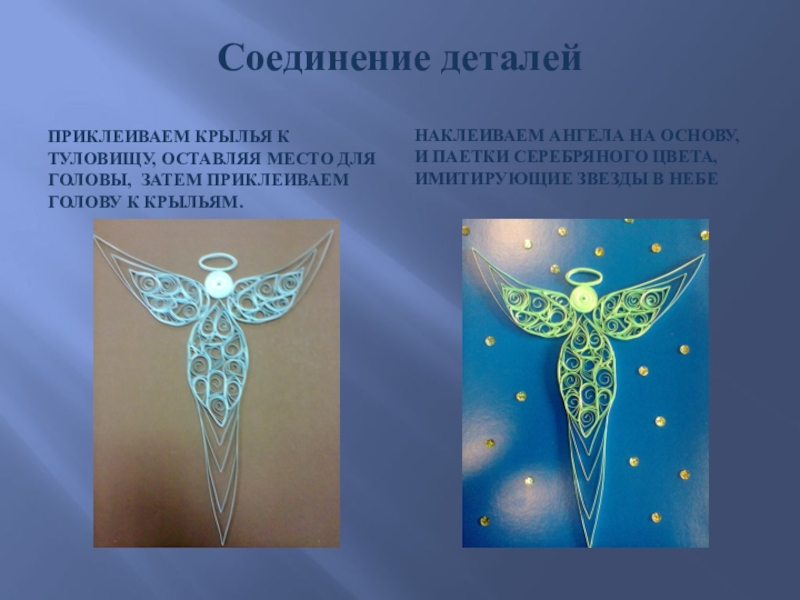 Соединение деталей

ПРИКЛЕИВАЕМ КРЫЛЬЯ К ТУЛОВИЩУ, ОСТАВЛЯЯ МЕСТО ДЛЯ ГОЛОВЫ, ЗАТЕМ ПРИКЛЕИВАЕМ ГОЛОВУ К КРЫЛЬЯМ.

НАКЛЕИВАЕМ АНГЕЛА НА ОСНОВУ, И ПАЕТКИ СЕРЕБРЯНОГО ЦВЕТА, ИМИТИРУЮЩИЕ ЗВЕЗДЫ В НЕБЕ